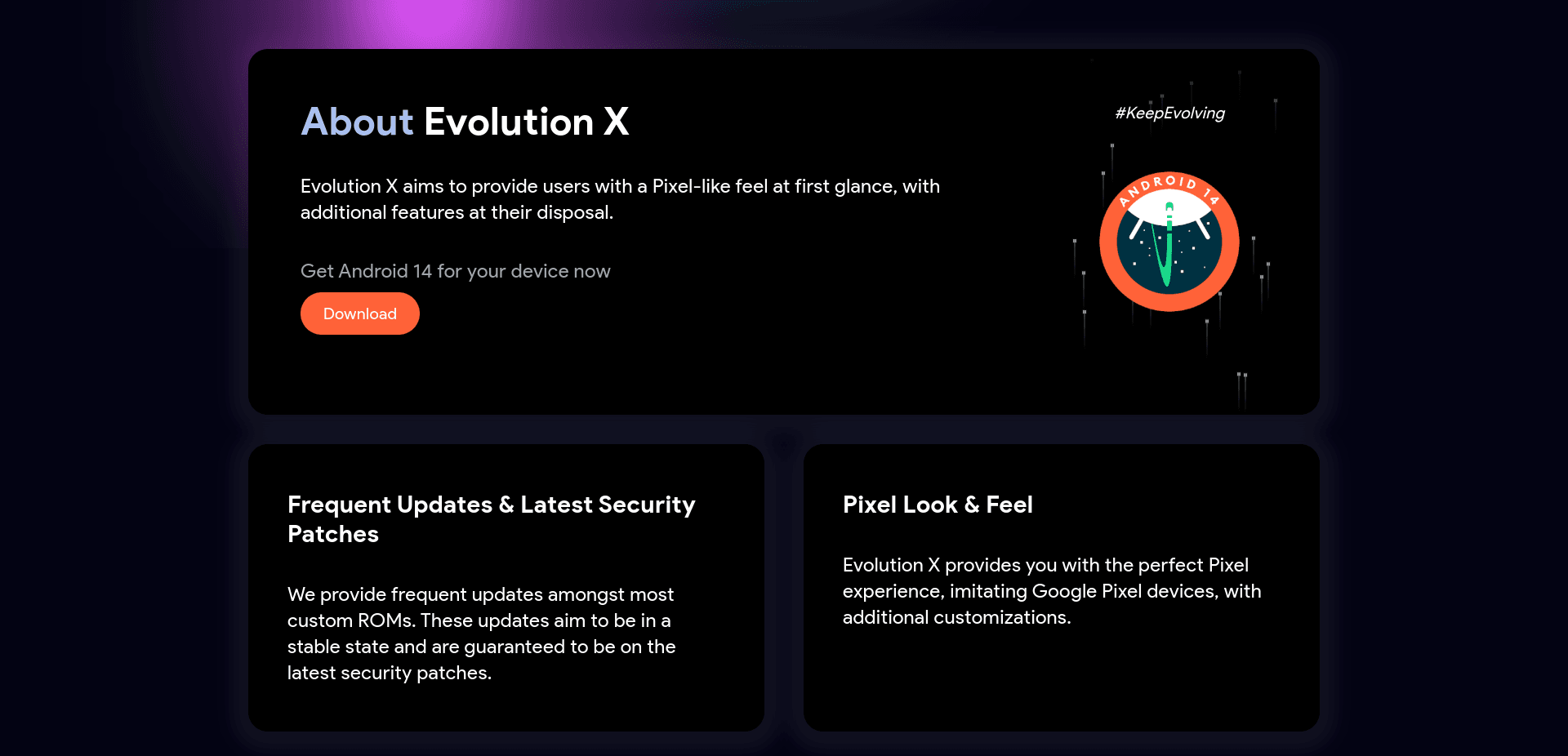 About Evolution X

Evolution X aims to provide users with a Pixel-like feel at first glance, with additional features at their disposal.

Get Android 14 for your device now

Download

#KeepEvolving

ANDROID 14

Frequent Updates & Latest Security Patches

We provide frequent updates amongst most custom ROMs. These updates aim to be in a stable state and are guaranteed to be on the latest security patches.

Pixel Look & Feel

Evolution X provides you with the perfect Pixel experience, imitating Google Pixel devices, with additional customizations.